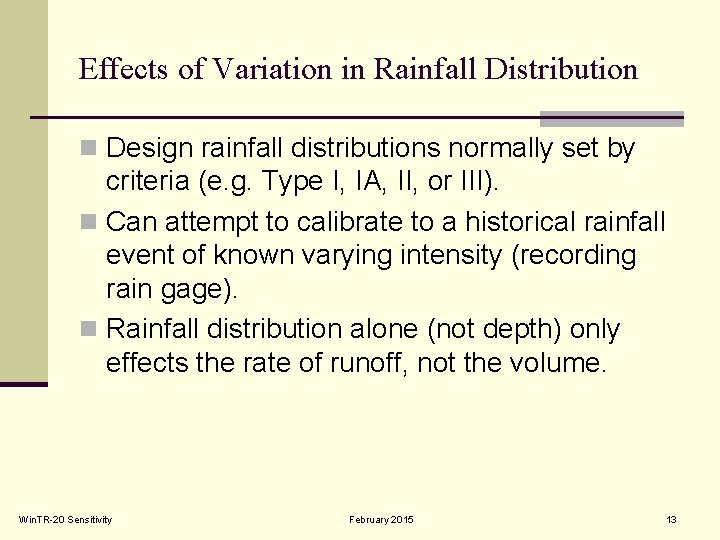 Effects of Variation in Rainfall Distribution

Design rainfall distributions normally set by criteria (e.g. Type I, IA, II, or III).

Can attempt to calibrate to a historical rainfall event of known varying intensity (recording rain gage).

Rainfall distribution alone (not depth) only effects the rate of runoff, not the volume.

WinTR-20 Sensitivity

February 2015

13